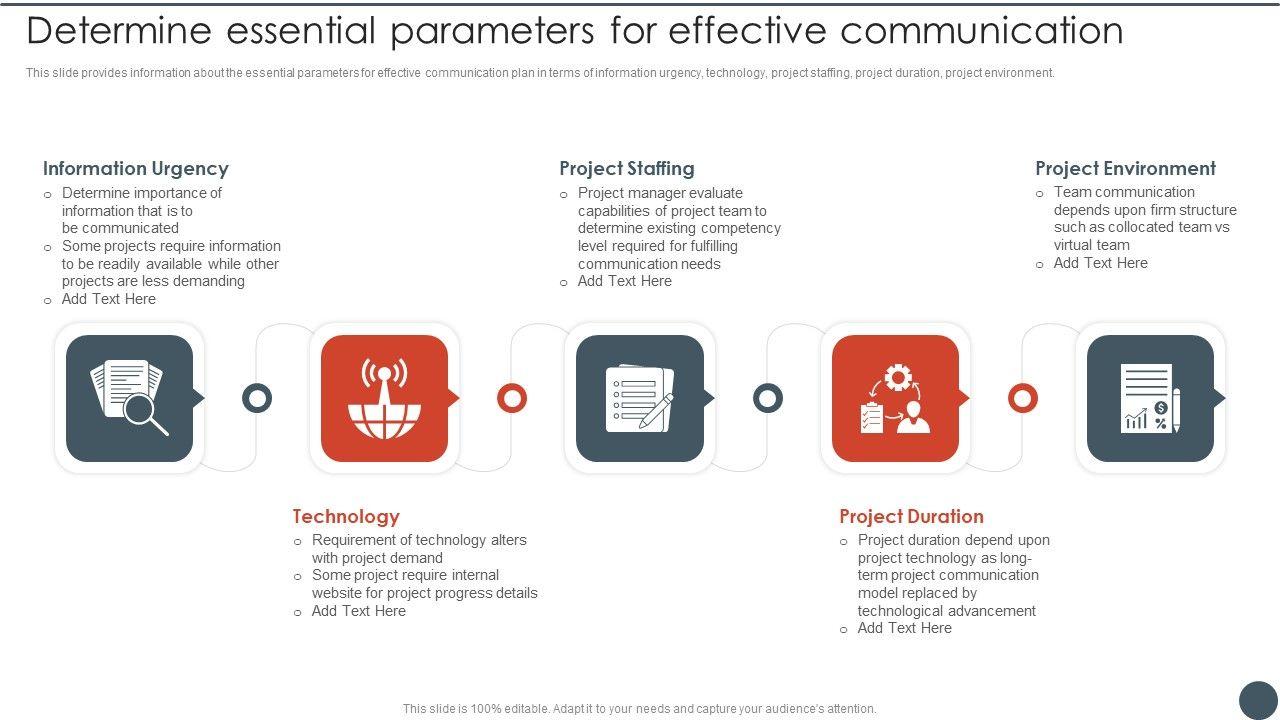 Determine essential parameters for effective communication

This slide provides information about the essential parameters for effective communication plan in terms of information urgency, technology, project staffing, project duration, project environment.

Information Urgency
o Determine importance of information that is to be communicated
o Some projects require information to be readily available while other projects are less demanding
o Add Text Here

Project Staffing
o Project manager evaluate capabilities of project team to determine existing competency level required for fulfilling communication needs
o Add Text Here

Project Environment
o Team communication depends upon firm structure such as collocated team vs virtual team
o Add Text Here

Technology
o Requirement of technology alters with project demand
o Some project require internal website for project progress details
o Add Text Here

Project Duration
o Project duration depend upon project technology as long-term project communication model replaced by technological advancement
o Add Text Here

This slide is 100% editable. Adapt it to your needs and capture your audience's attention.